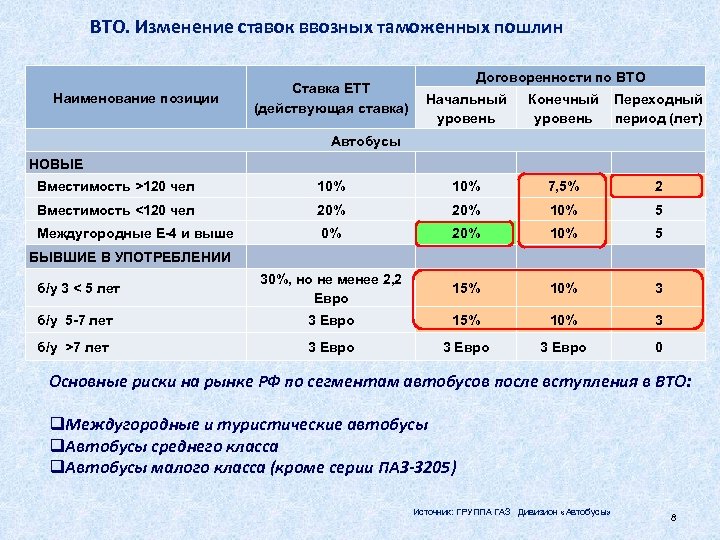 ВТО. Изменение ставок ввозных таможенных пошлин

| Наименование позиции | Ставка ЕТТ (действующая ставка) | Договоренности по ВТО: Начальный уровень | Договоренности по ВТО: Конечный уровень | Договоренности по ВТО: Переходный период (лет) |
|---|---|---|---|---|
| Автобусы | | | | |
| НОВЫЕ | | | | |
| Вместимость >120 чел | 10% | 10% | 7,5% | 2 |
| Вместимость <120 чел | 20% | 20% | 10% | 5 |
| Междугородные Е-4 и выше | 0% | 20% | 10% | 5 |
| БЫВШИЕ В УПОТРЕБЛЕНИИ | | | | |
| б/у 3 < 5 лет | 30%, но не менее 2,2 Евро | 15% | 10% | 3 |
| б/у 5-7 лет | 3 Евро | 15% | 10% | 3 |
| б/у >7 лет | 3 Евро | 3 Евро | 3 Евро | 0 |

Основные риски на рынке РФ по сегментам автобусов после вступления в ВТО:

❑Междугородные и туристические автобусы
❑Автобусы среднего класса
❑Автобусы малого класса (кроме серии ПАЗ-3205)

Источник: ГРУППА ГАЗ Дивизион «Автобусы»

8